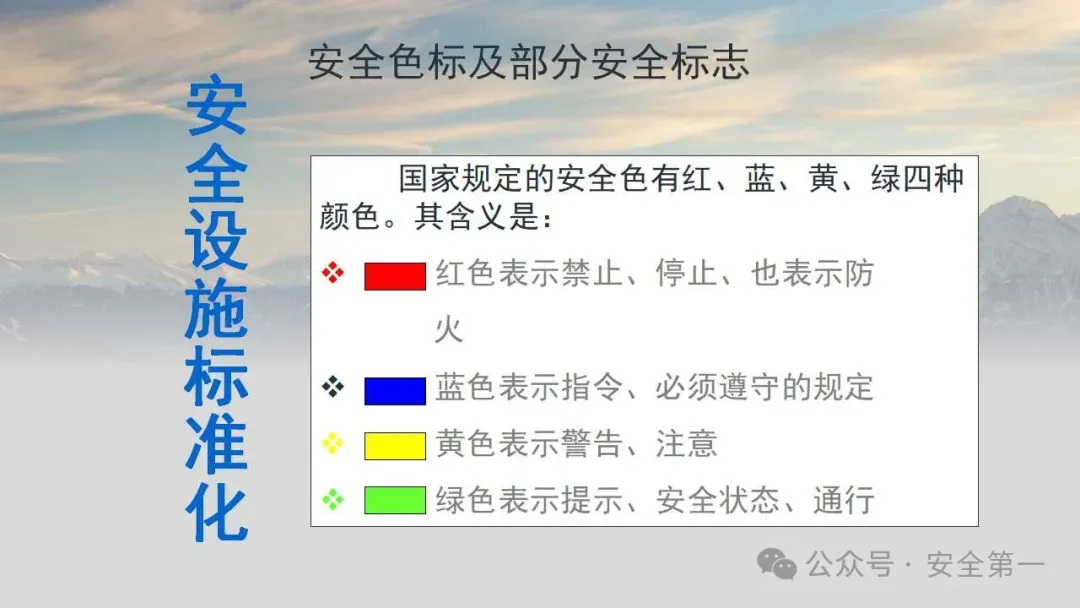 安全设施标准化

安全色标及部分安全标志

国家规定的安全色有红、蓝、黄、绿四种颜色。其含义是：

❖ 红色表示禁止、停止、也表示防火

❖ 蓝色表示指令、必须遵守的规定

❖ 黄色表示警告、注意

❖ 绿色表示提示、安全状态、通行

公众号 · 安全第一